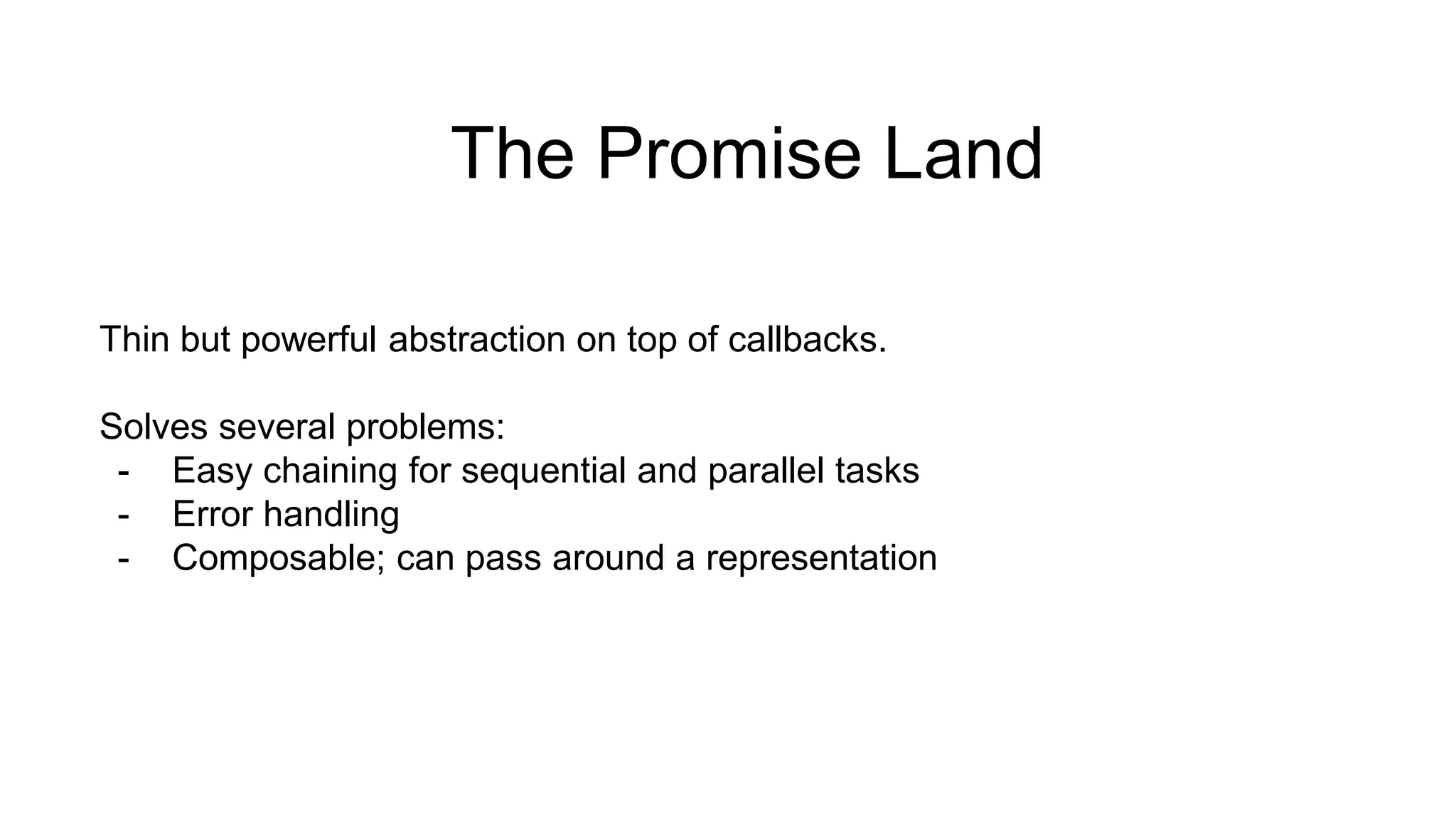 The Promise Land

Thin but powerful abstraction on top of callbacks.

Solves several problems:
- Easy chaining for sequential and parallel tasks
- Error handling
- Composable; can pass around a representation